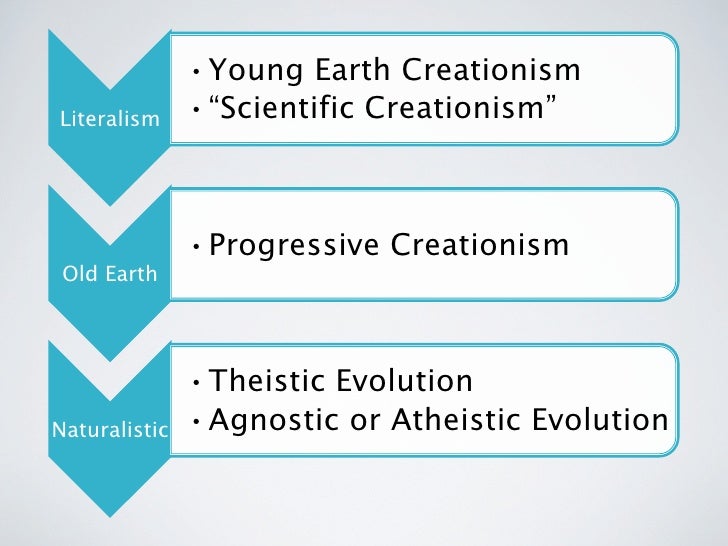 Literalism

• Young Earth Creationism
• “Scientific Creationism”

Old Earth

• Progressive Creationism

Naturalistic

• Theistic Evolution
• Agnostic or Atheistic Evolution